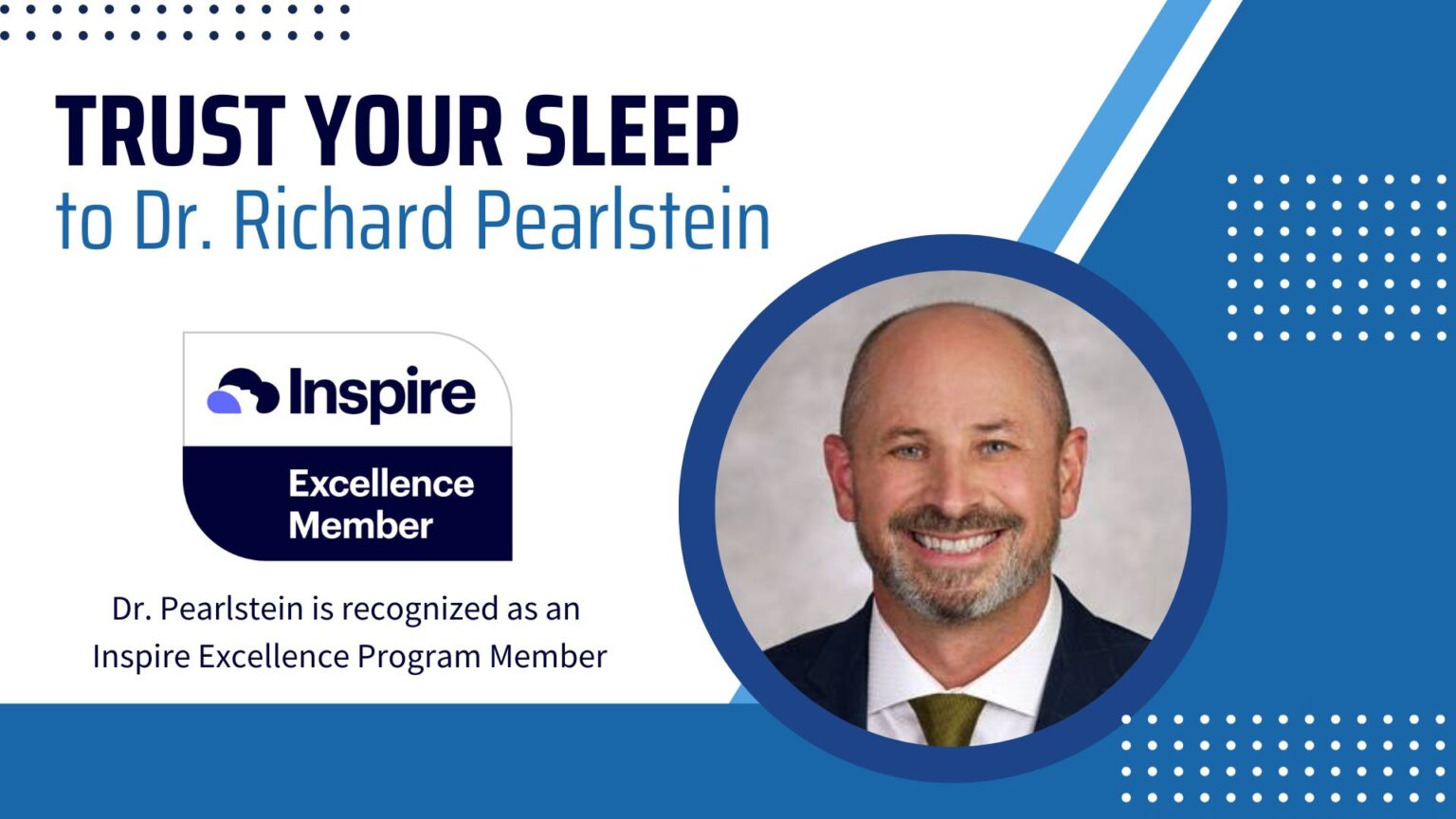 TRUST YOUR SLEEP
to Dr. Richard Pearlstein

Inspire
Excellence Member

Dr. Pearlstein is recognized as an Inspire Excellence Program Member